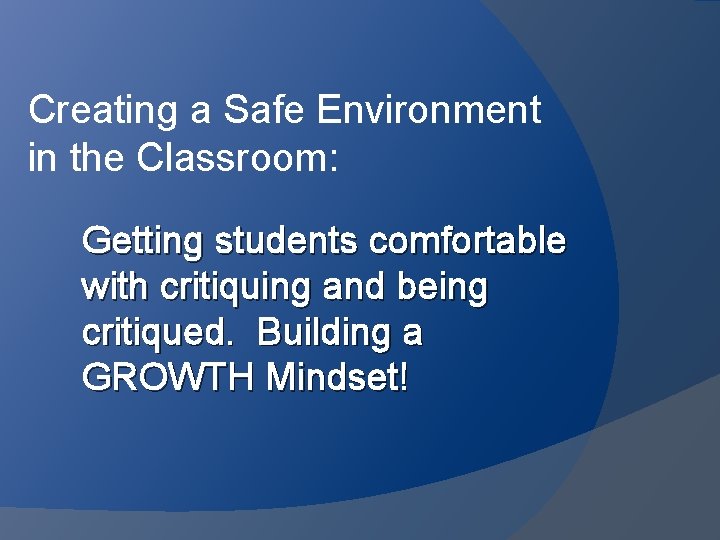 Creating a Safe Environment in the Classroom:

Getting students comfortable with critiquing and being critiqued.  Building a GROWTH Mindset!